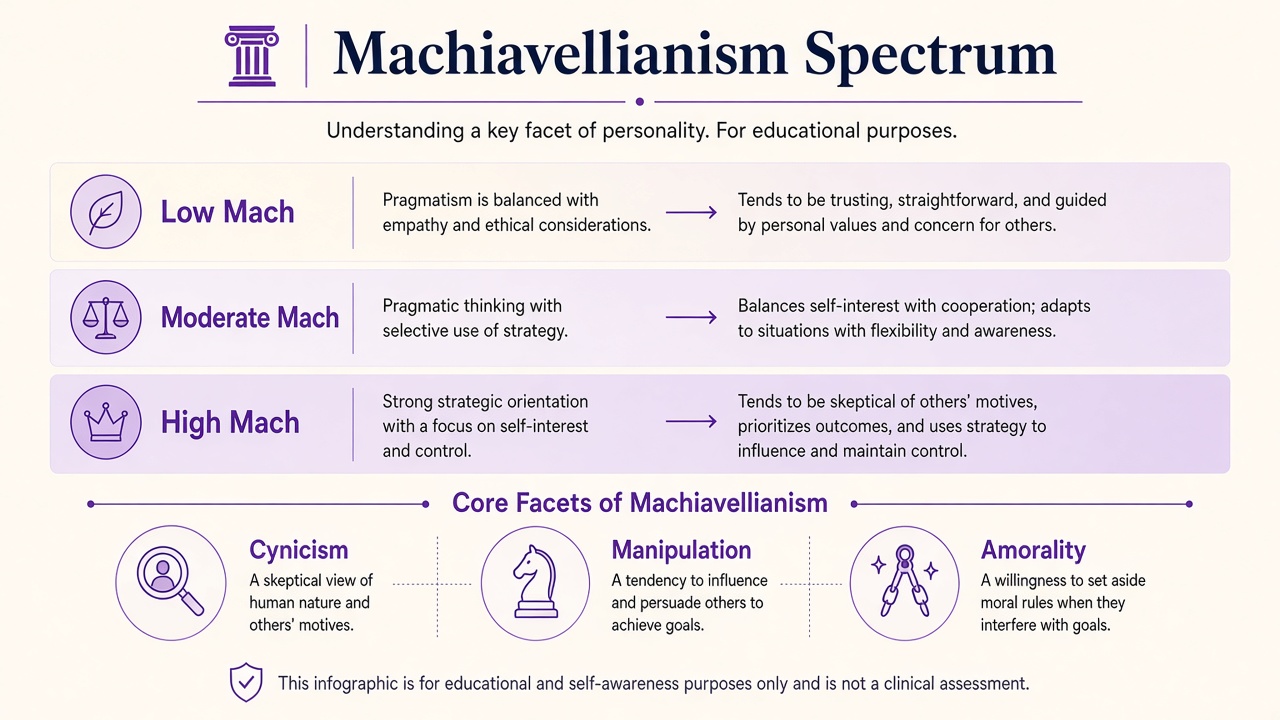 Machiavellianism Spectrum

Understanding a key facet of personality. For educational purposes.

Low Mach

Pragmatism is balanced with empathy and ethical considerations.

Tends to be trusting, straightforward, and guided by personal values and concern for others.

Moderate Mach

Pragmatic thinking with selective use of strategy.

Balances self-interest with cooperation; adapts to situations with flexibility and awareness.

High Mach

Strong strategic orientation with a focus on self-interest and control.

Tends to be skeptical of others' motives, prioritizes outcomes, and uses strategy to influence and maintain control.

Core Facets of Machiavellianism

Cynicism

A skeptical view of human nature and others' motives.

Manipulation

A tendency to influence and persuade others to achieve goals.

Amorality

A willingness to set aside moral rules when they interfere with goals.

This infographic is for educational and self-awareness purposes only and is not a clinical assessment.